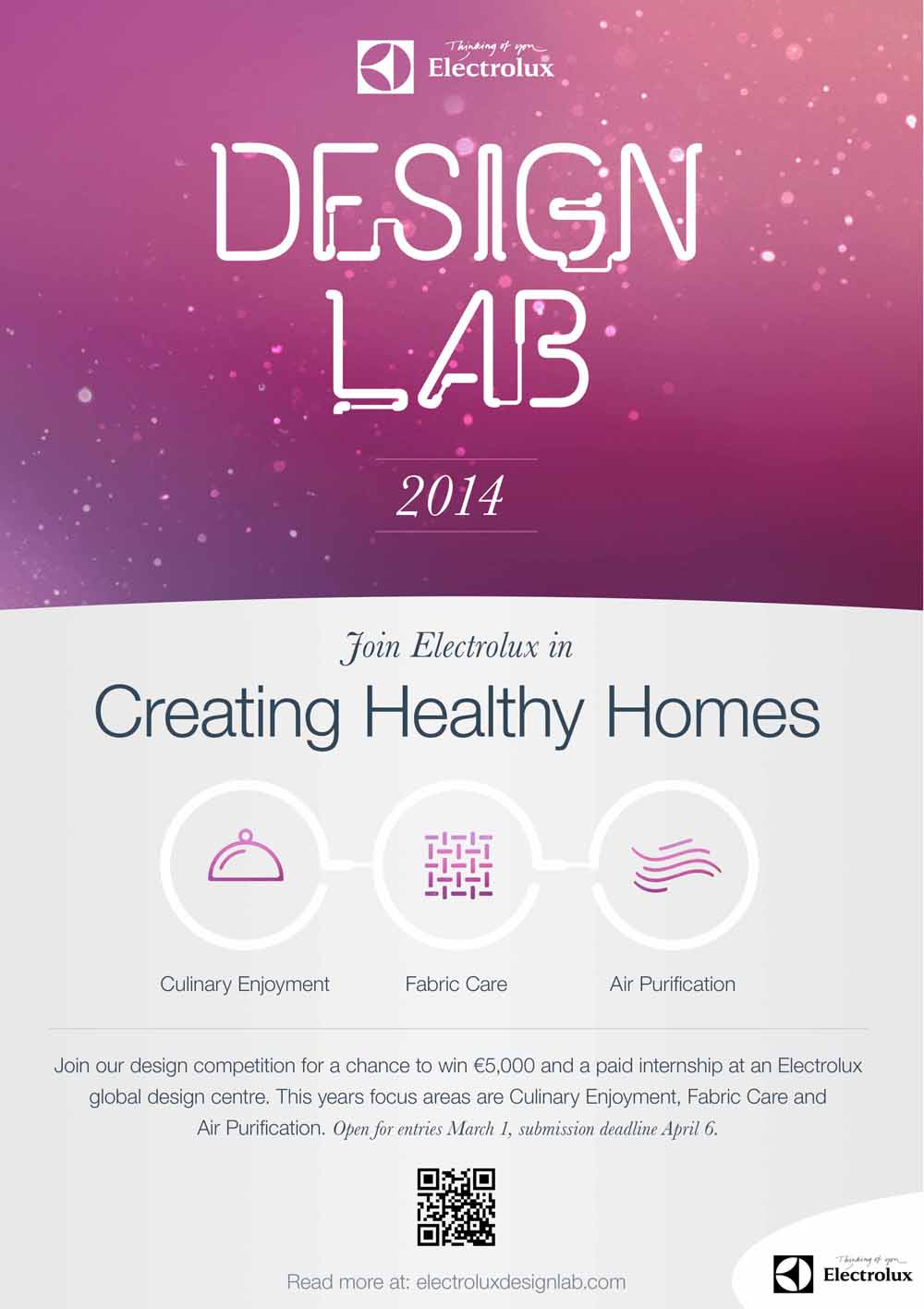 Thinking of you
Electrolux

DESIGN LAB

2014

Join Electrolux in

Creating Healthy Homes

Culinary Enjoyment

Fabric Care

Air Purification

Join our design competition for a chance to win €5,000 and a paid internship at an Electrolux global design centre. This years focus areas are Culinary Enjoyment, Fabric Care and Air Purification. Open for entries March 1, submission deadline April 6.

Read more at: electroluxdesignlab.com

Thinking of you
Electrolux